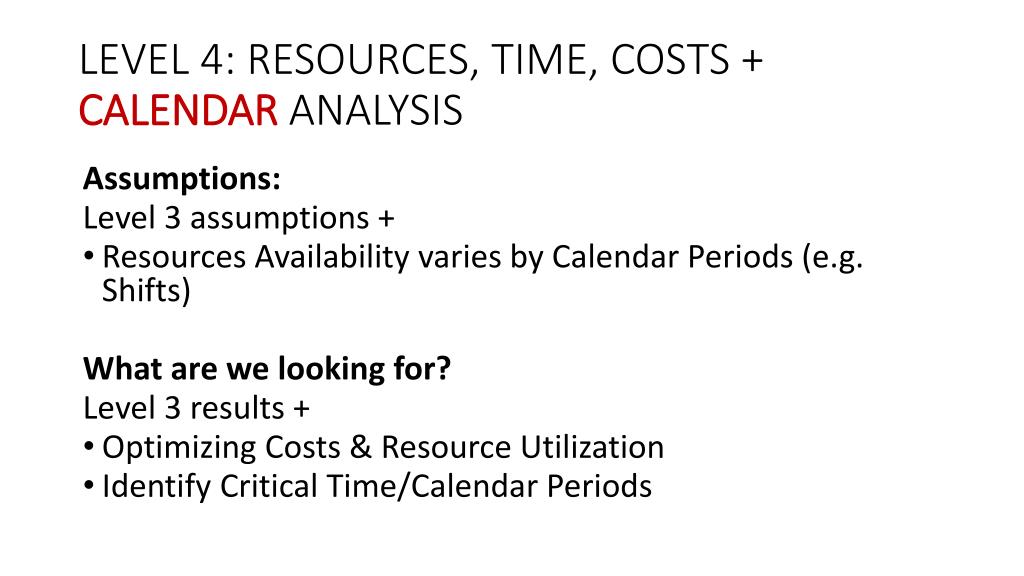 LEVEL 4: RESOURCES, TIME, COSTS + CALENDAR ANALYSIS

**Assumptions:**
Level 3 assumptions +
• Resources Availability varies by Calendar Periods (e.g. Shifts)

**What are we looking for?**
Level 3 results +
• Optimizing Costs & Resource Utilization
• Identify Critical Time/Calendar Periods